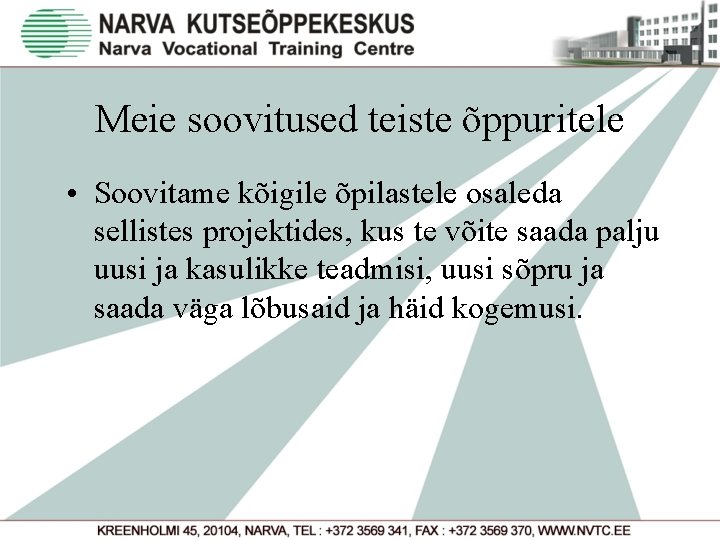 NARVA KUTSEÕPPEKESKUS
Narva Vocational Training Centre

Meie soovitused teiste õppuritele

• Soovitame kõigile õpilastele osaleda sellistes projektides, kus te võite saada palju uusi ja kasulikke teadmisi, uusi sõpru ja saada väga lõbusaid ja häid kogemusi.

KREENHOLMI 45, 20104, NARVA, TEL : +372 3569 341, FAX : +372 3569 370, WWW.NVTC.EE